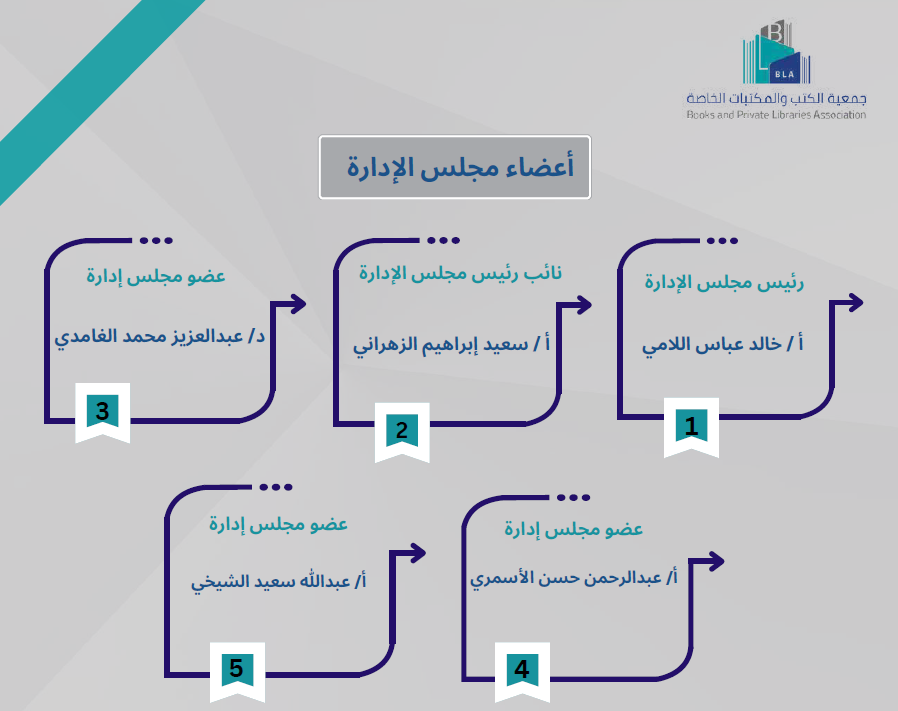 B
BLA
جمعية الكتب والمكتبات الخاصة
Books and Private Libraries Association

أعضاء مجلس الإدارة

رئيس مجلس الإدارة
أ / خالد عباس اللامي
1

نائب رئيس مجلس الإدارة
أ / سعيد إبراهيم الزهراني
2

عضو مجلس إدارة
د/ عبدالعزيز محمد الغامدي
3

عضو مجلس إدارة
أ/ عبدالرحمن حسن الأسمري
4

عضو مجلس إدارة
أ/ عبدالله سعيد الشيخي
5